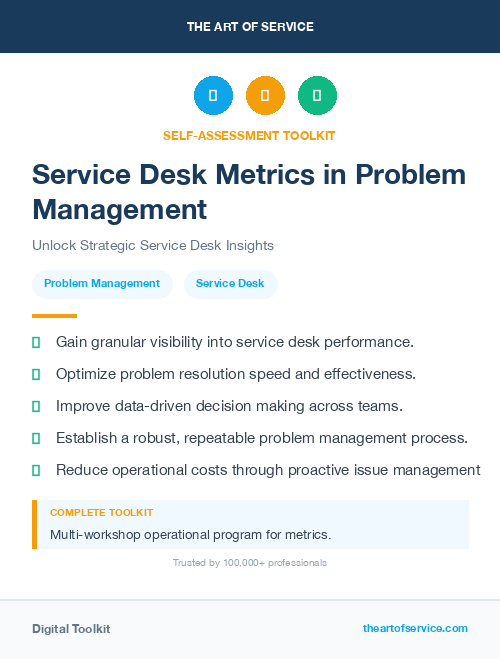 THE ART OF SERVICE

SELF-ASSESSMENT TOOLKIT

Service Desk Metrics in Problem Management

Unlock Strategic Service Desk Insights

Problem Management

Service Desk

Gain granular visibility into service desk performance.

Optimize problem resolution speed and effectiveness.

Improve data-driven decision making across teams.

Establish a robust, repeatable problem management process.

Reduce operational costs through proactive issue management

COMPLETE TOOLKIT

Multi-workshop operational program for metrics.

Trusted by 100,000+ professionals

Digital Toolkit

theartofservice.com